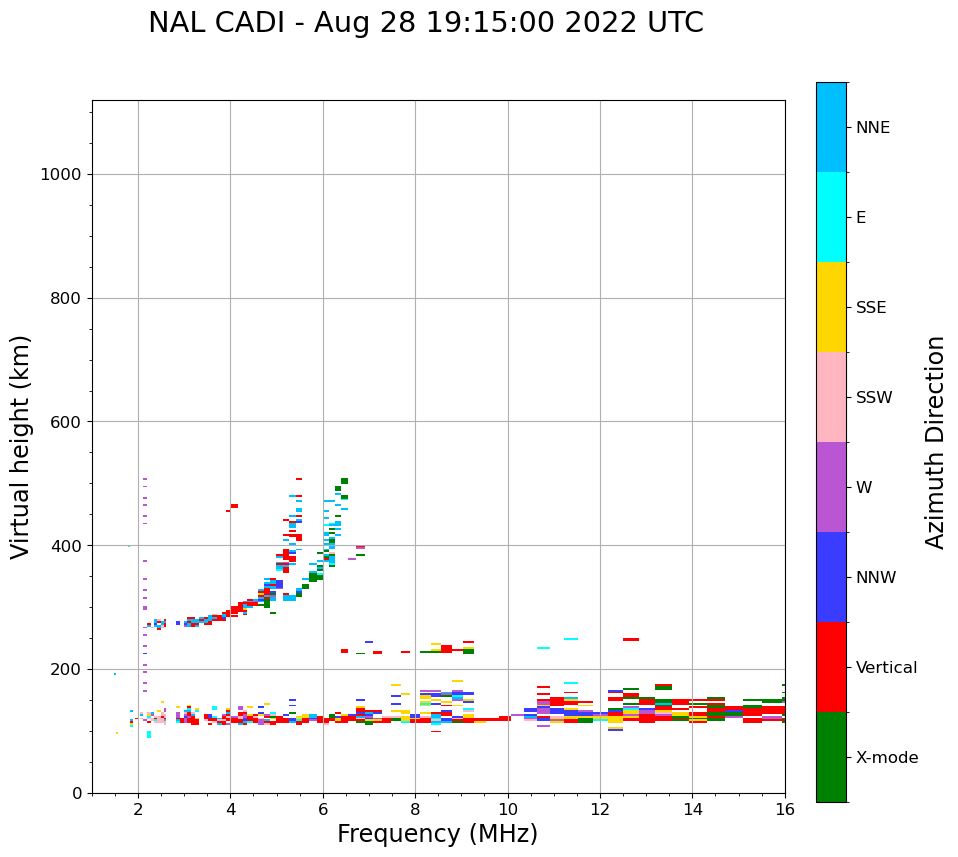 NAL CADI - Aug 28 19:15:00 2022 UTC

Virtual height (km)

1000
800
600
400
200
0

2
4
6
8
10
12
14
16

Frequency (MHz)

NNE
E
SSE
SSW
W
NNW
Vertical
X-mode

Azimuth Direction